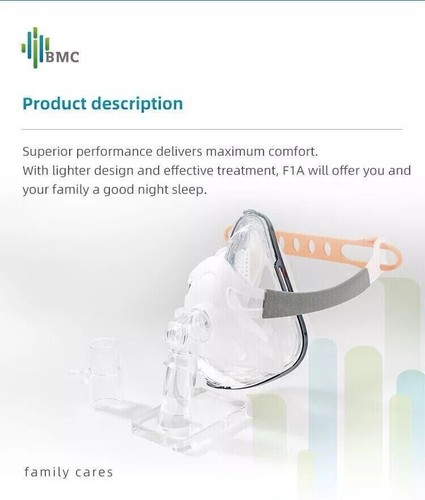 BMC

Product description

Superior performance delivers maximum comfort.
With lighter design and effective treatment, F1A will offer you and your family a good night sleep.

family cares